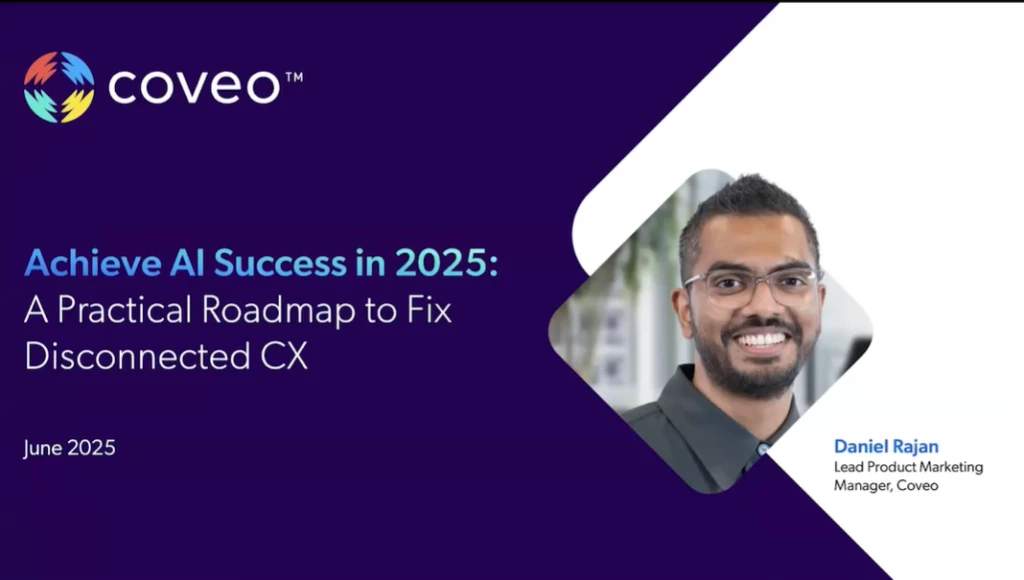 coveo™

Achieve AI Success in 2025:
A Practical Roadmap to Fix Disconnected CX

June 2025

Daniel Rajan
Lead Product Marketing Manager, Coveo